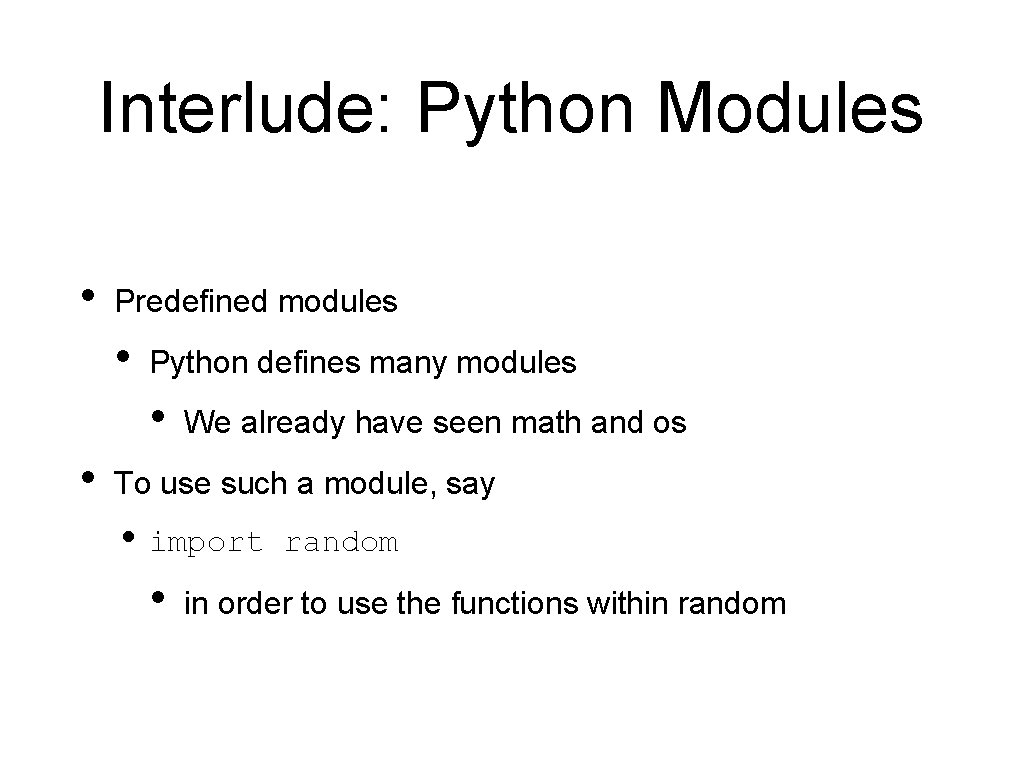 Interlude: Python Modules

• Predefined modules
• Python defines many modules
• We already have seen math and os
• To use such a module, say
• import random
• in order to use the functions within random